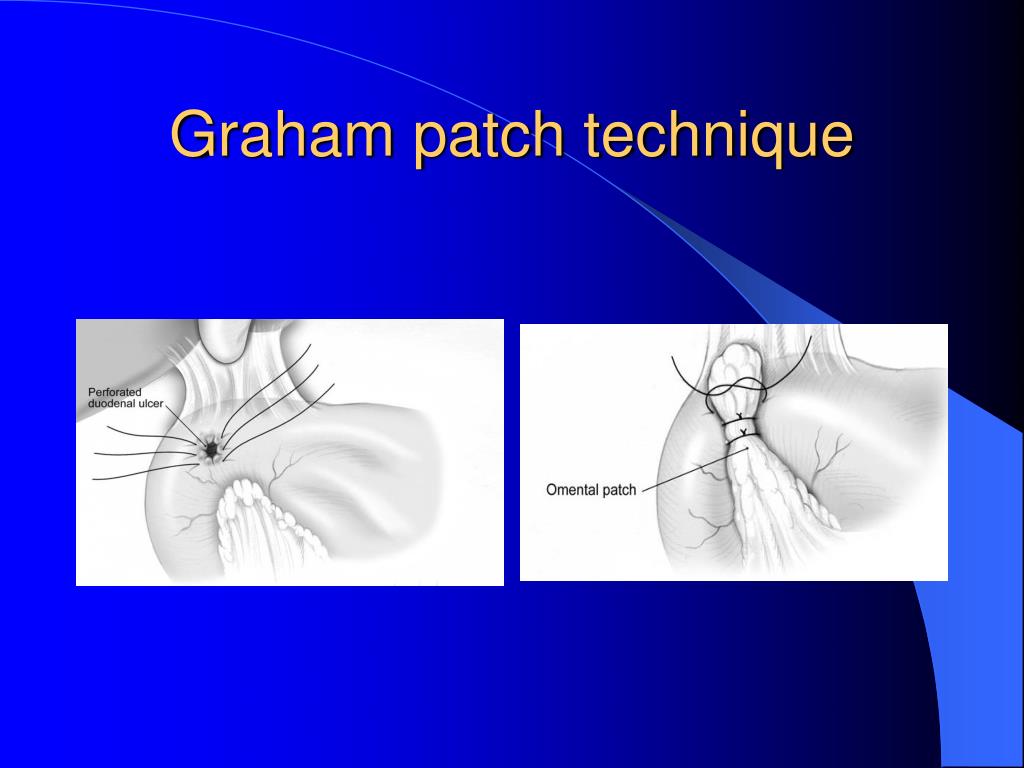 Graham patch technique

Perforated duodenal ulcer

Omental patch